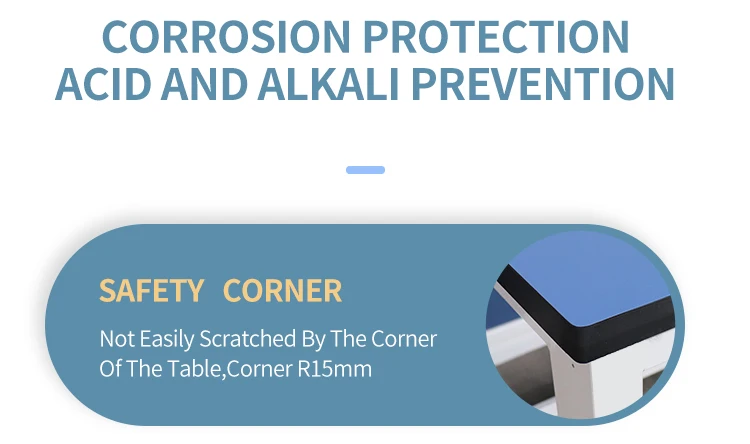 CORROSION PROTECTION
ACID AND ALKALI PREVENTION

SAFETY CORNER

Not Easily Scratched By The Corner Of The Table,Corner R15mm